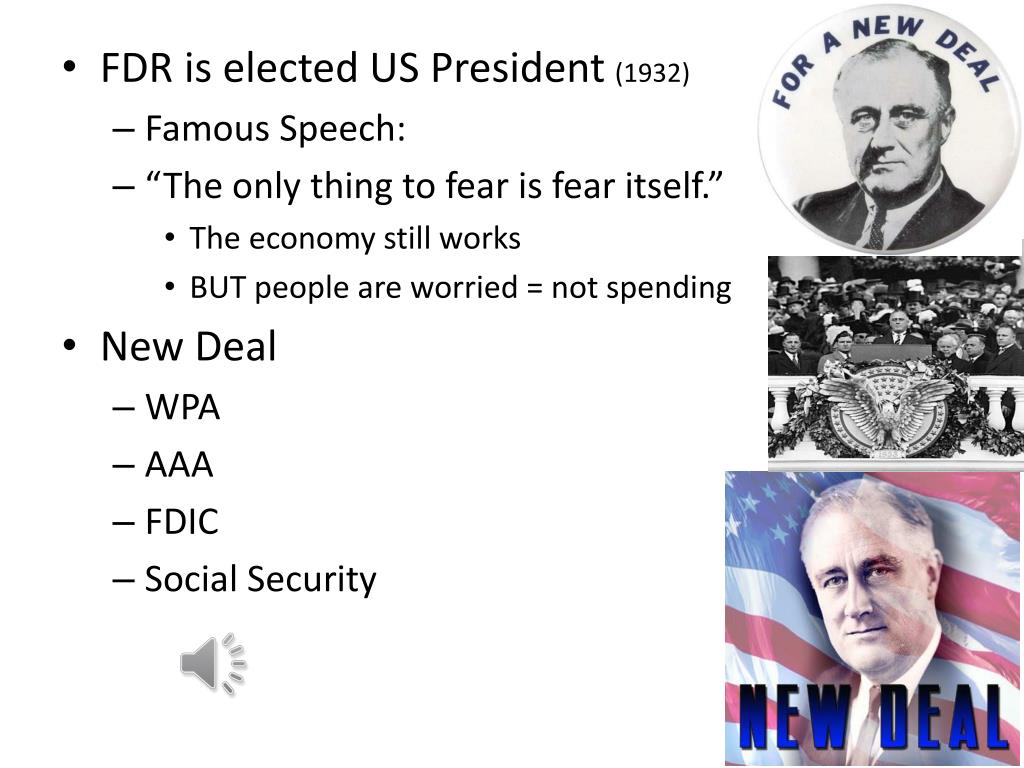 • FDR is elected US President (1932)
– Famous Speech:
– “The only thing to fear is fear itself.”
• The economy still works
• BUT people are worried = not spending
• New Deal
– WPA
– AAA
– FDIC
– Social Security

FOR A NEW DEAL

NEW DEAL